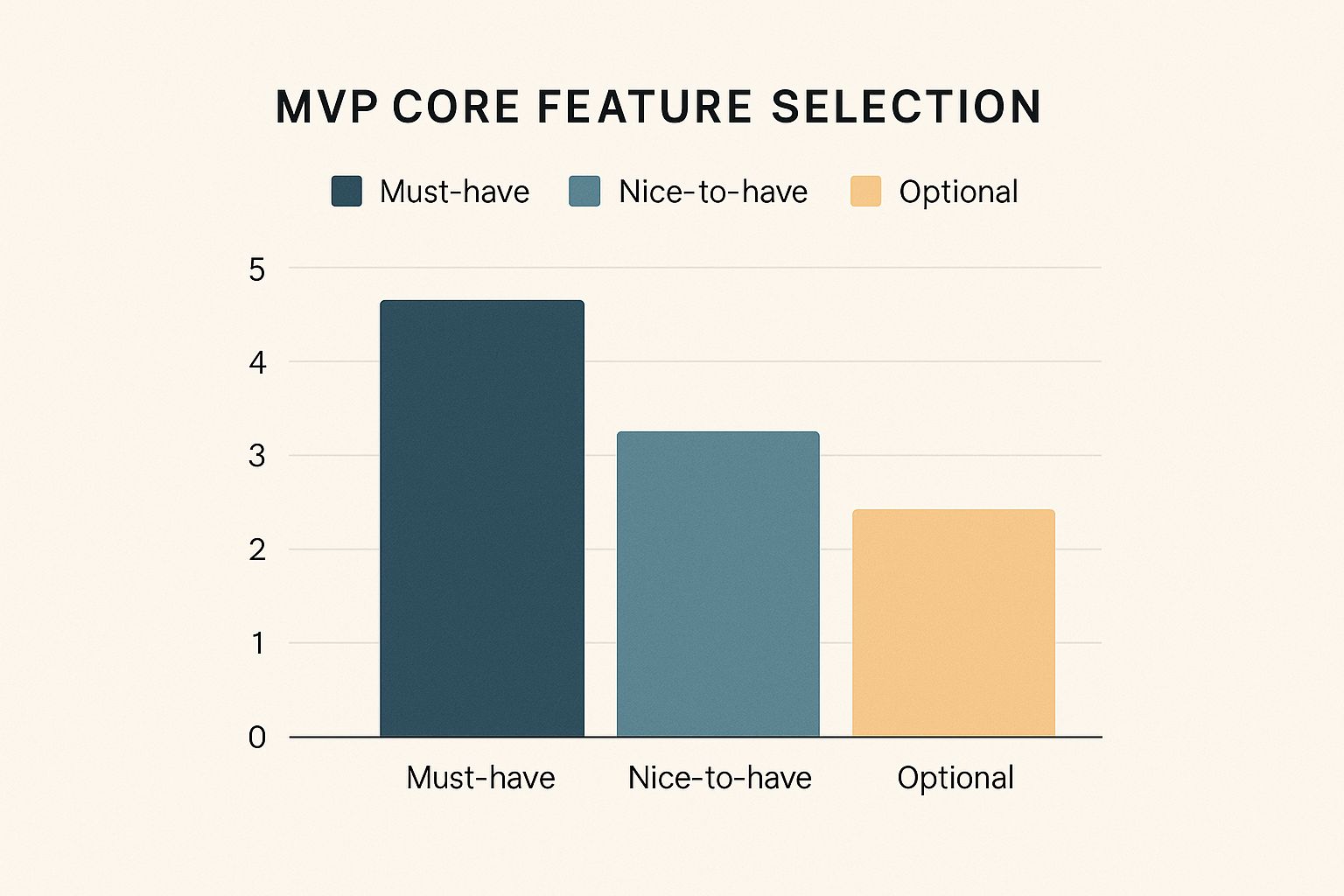 MVP CORE FEATURE SELECTION

Must-have
Nice-to-have
Optional

5
4
3
2
1
0

Must-have
Nice-to-have
Optional